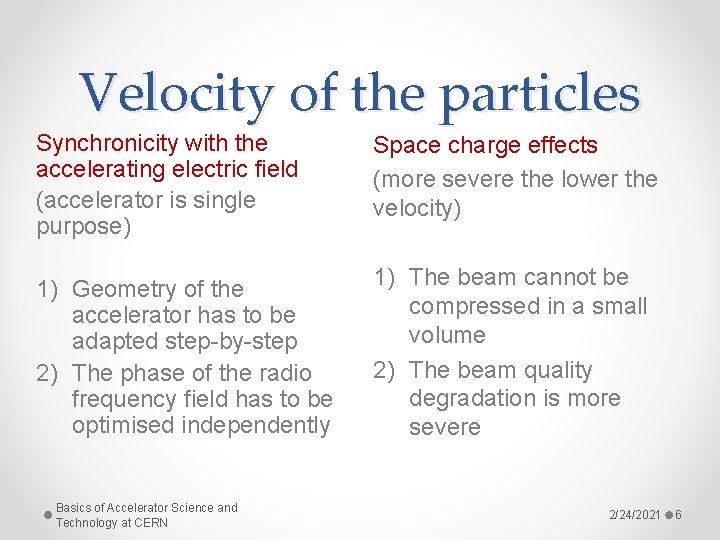 Velocity of the particles

Synchronicity with the accelerating electric field
(accelerator is single purpose)

1) Geometry of the accelerator has to be adapted step-by-step
2) The phase of the radio frequency field has to be optimised independently

Space charge effects
(more severe the lower the velocity)

1) The beam cannot be compressed in a small volume
2) The beam quality degradation is more severe

Basics of Accelerator Science and Technology at CERN

2/24/2021 6